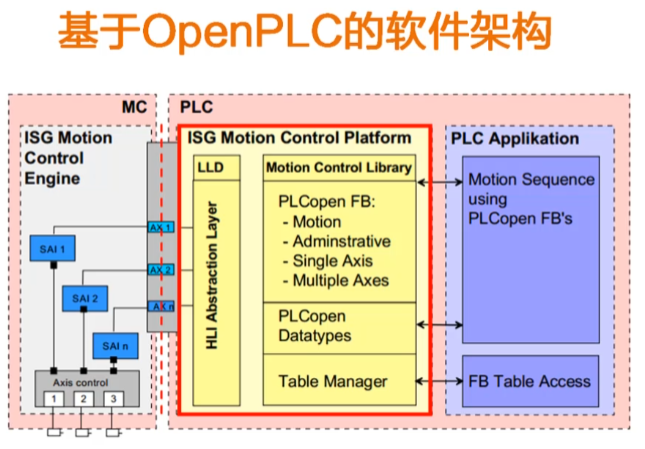 基于OpenPLC的软件架构

MC

ISG Motion Control Engine

SAI 1

SAI 2

SAI n

Axis control

1 2 3

AX 1

AX 2

AX n

PLC

ISG Motion Control Platform

LLD

HLI Abstraction Layer

Motion Control Library

PLCopen FB:
- Motion
- Adminstrative
- Single Axis
- Multiple Axes

PLCopen Datatypes

Table Manager

PLC Applikation

Motion Sequence using PLCopen FB's

FB Table Access